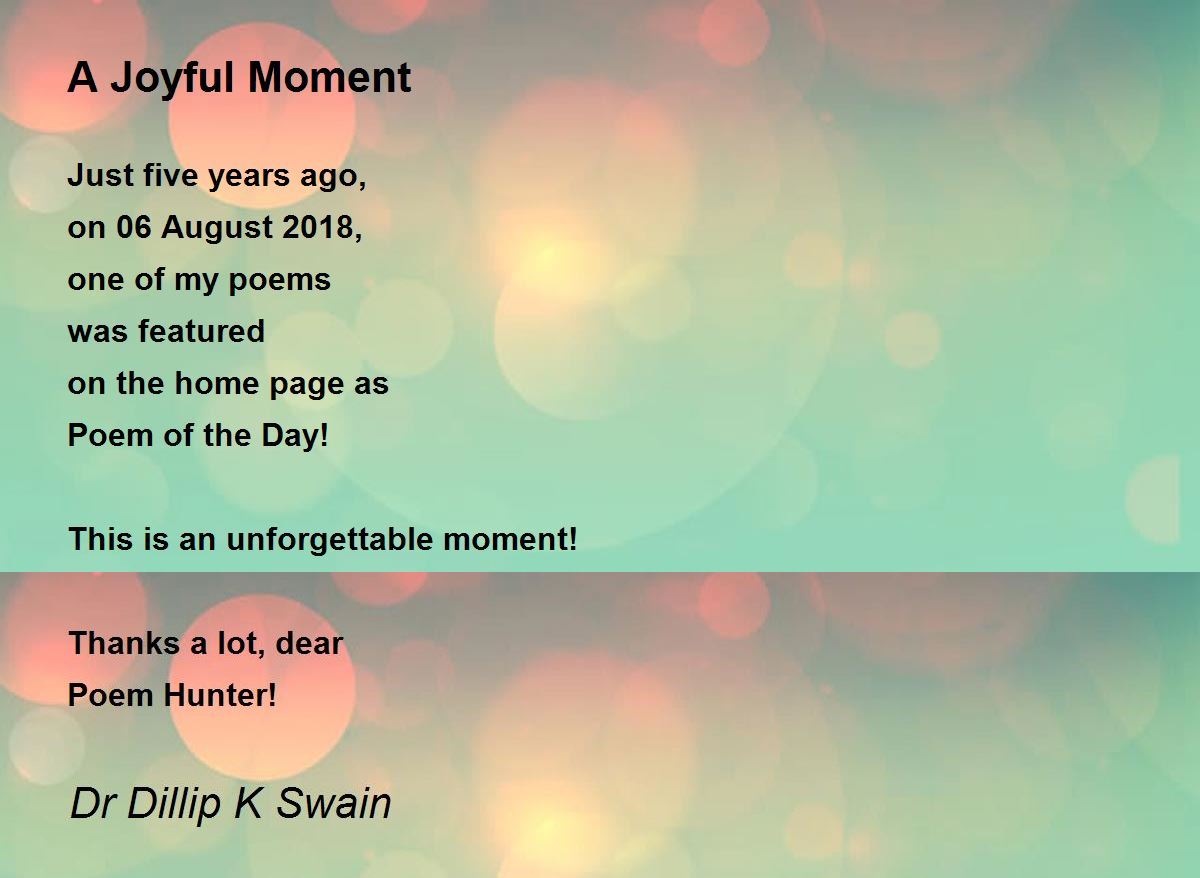 A Joyful Moment

Just five years ago,
on 06 August 2018,
one of my poems
was featured
on the home page as
Poem of the Day!

This is an unforgettable moment!

Thanks a lot, dear
Poem Hunter!

Dr Dillip K Swain